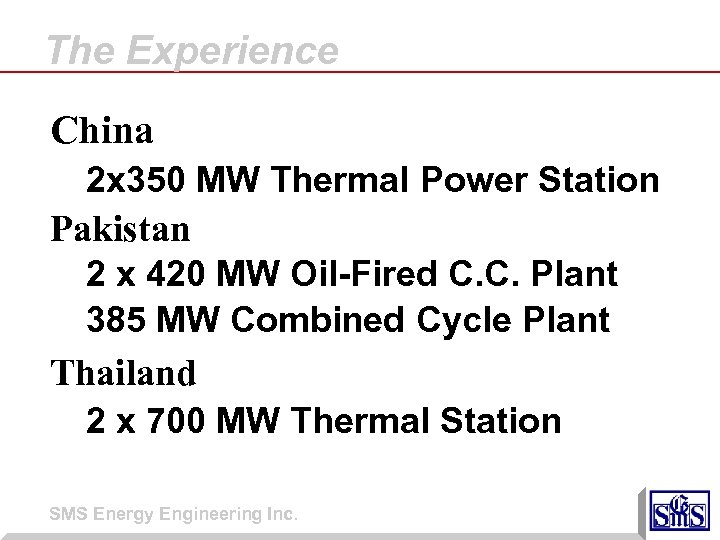 The Experience

China

2x350 MW Thermal Power Station

Pakistan

2 x 420 MW Oil-Fired C.C. Plant

385 MW Combined Cycle Plant

Thailand

2 x 700 MW Thermal Station

SMS Energy Engineering Inc.

SMS